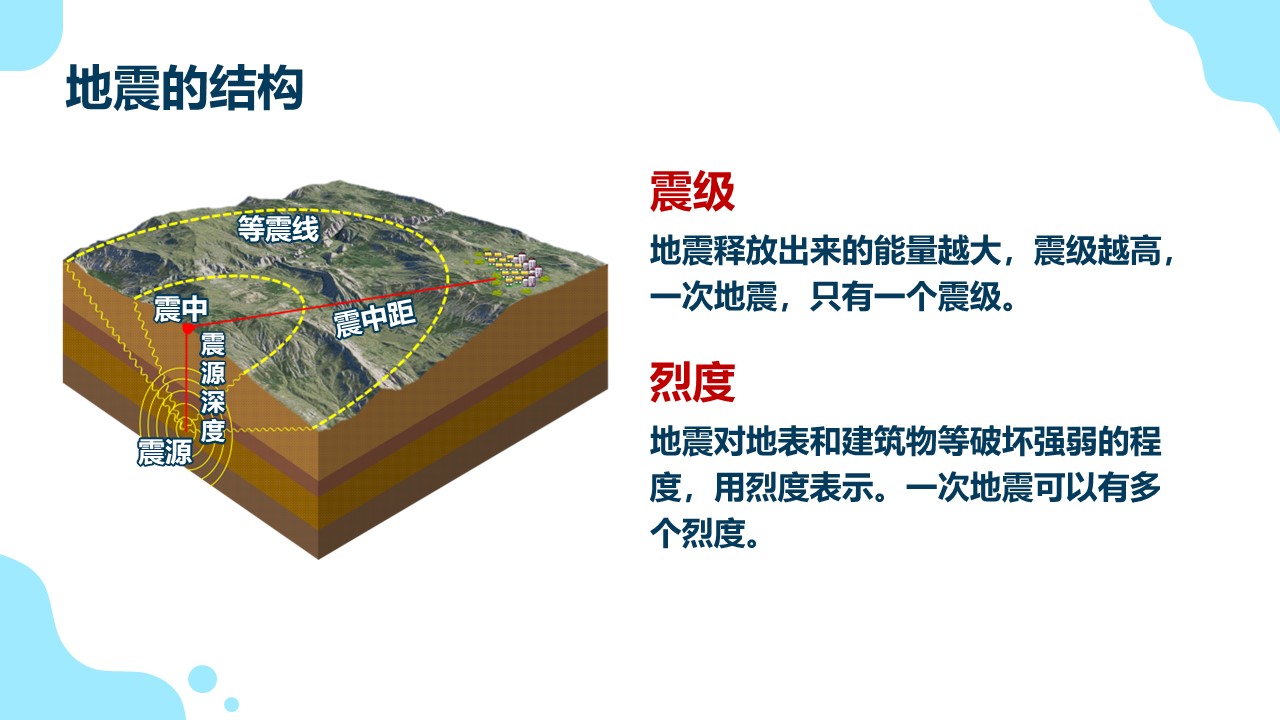 地震的结构

等震线

震中

震中距

震源深度

震源

震级

地震释放出来的能量越大，震级越高，一次地震，只有一个震级。

烈度

地震对地表和建筑物等破坏强弱的程度，用烈度表示。一次地震可以有多个烈度。